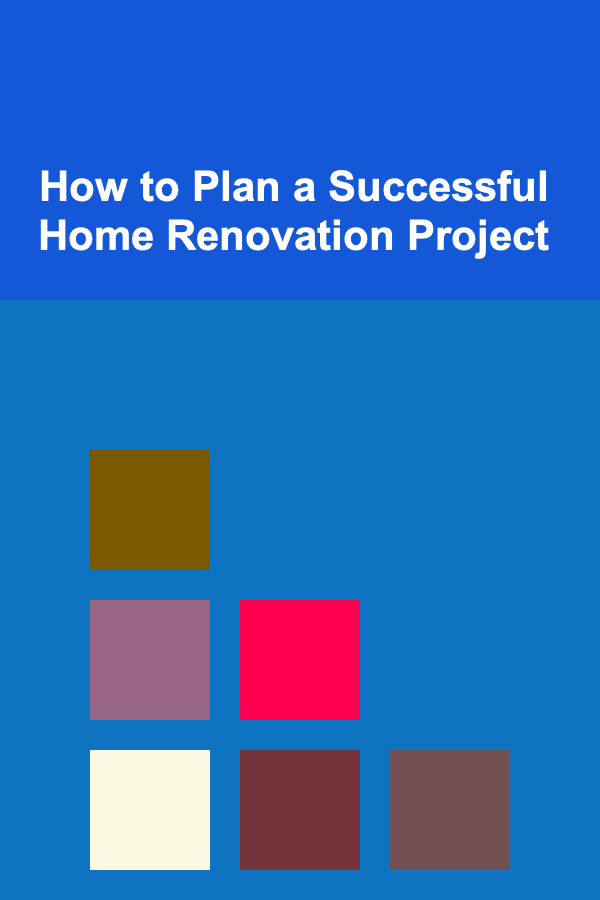 How to Plan a Successful Home Renovation Project